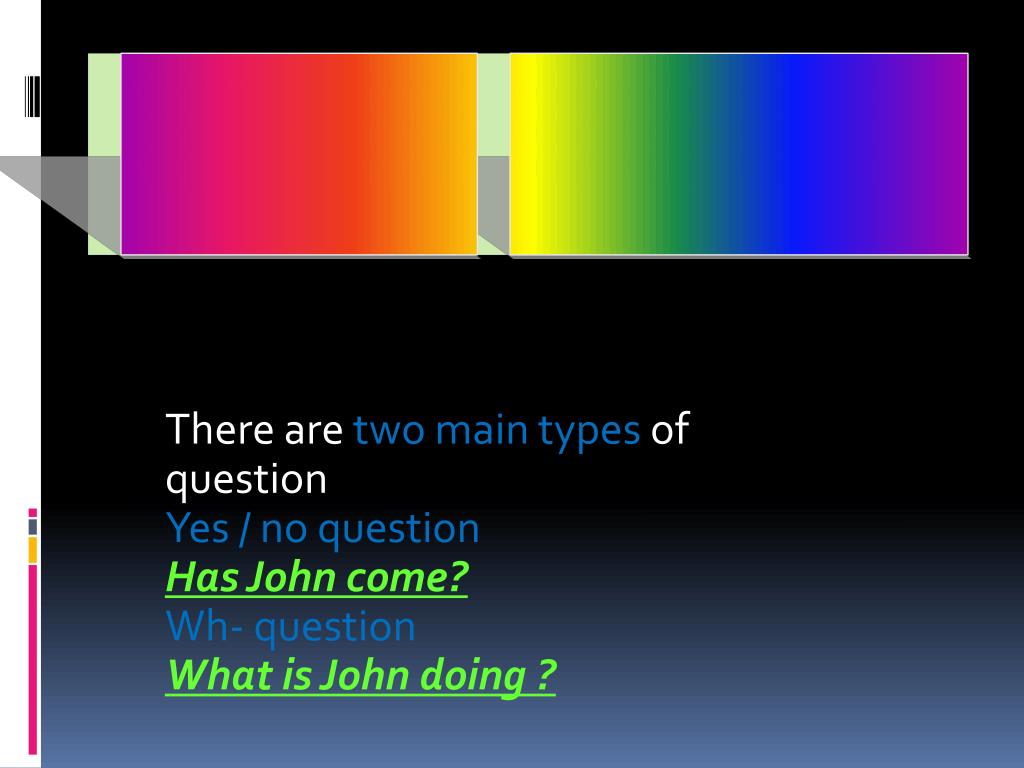 There are two main types of question
Yes / no question
Has John come?
Wh- question
What is John doing ?